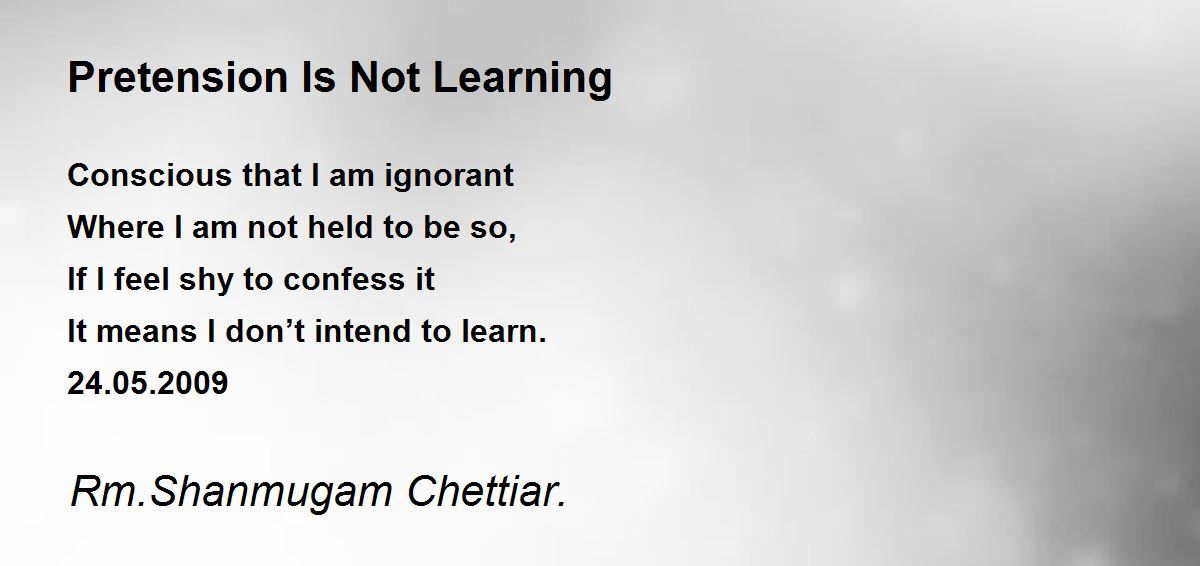 Pretension Is Not Learning

Conscious that I am ignorant
Where I am not held to be so,
If I feel shy to confess it
It means I don’t intend to learn.
24.05.2009

Rm.Shanmugam Chettiar.